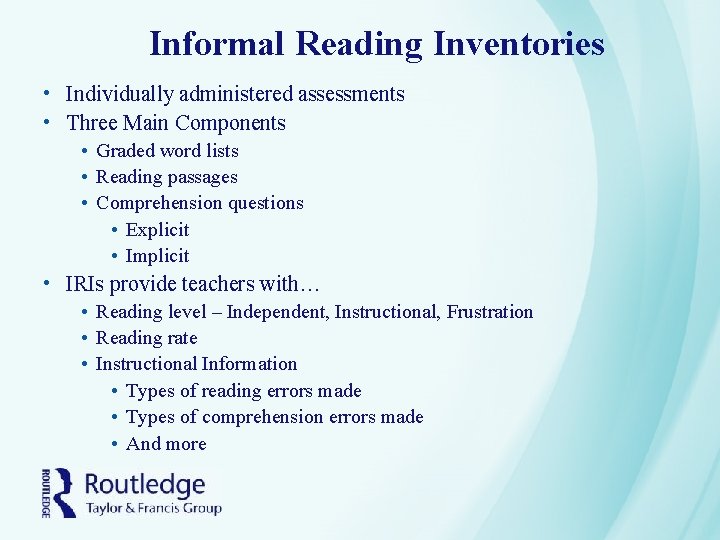 Informal Reading Inventories

• Individually administered assessments
• Three Main Components
  • Graded word lists
  • Reading passages
  • Comprehension questions
    • Explicit
    • Implicit
• IRIs provide teachers with…
  • Reading level – Independent, Instructional, Frustration
  • Reading rate
  • Instructional Information
    • Types of reading errors made
    • Types of comprehension errors made
    • And more

ROUTLEDGE
Routledge
Taylor & Francis Group